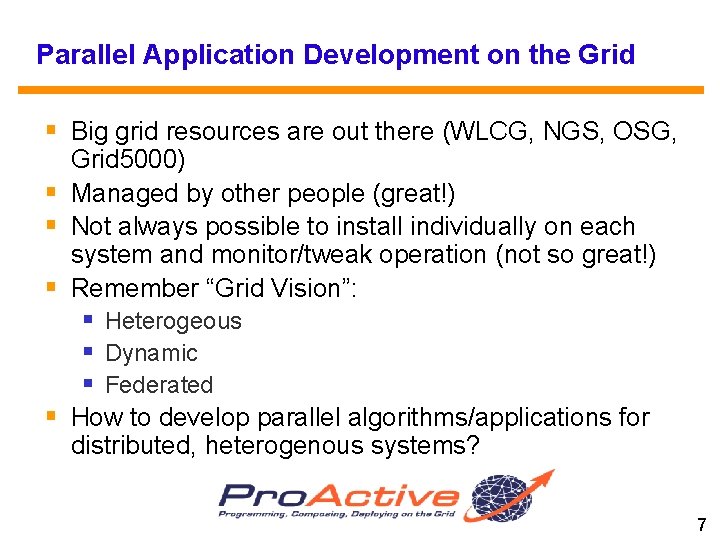 Parallel Application Development on the Grid

- Big grid resources are out there (WLCG, NGS, OSG, Grid5000)
- Managed by other people (great!)
- Not always possible to install individually on each system and monitor/tweak operation (not so great!)
- Remember “Grid Vision”:
  - Heterogeous
  - Dynamic
  - Federated
- How to develop parallel algorithms/applications for distributed, heterogenous systems?

ProActive
Programming, Composing, Deploying on the Grid

7